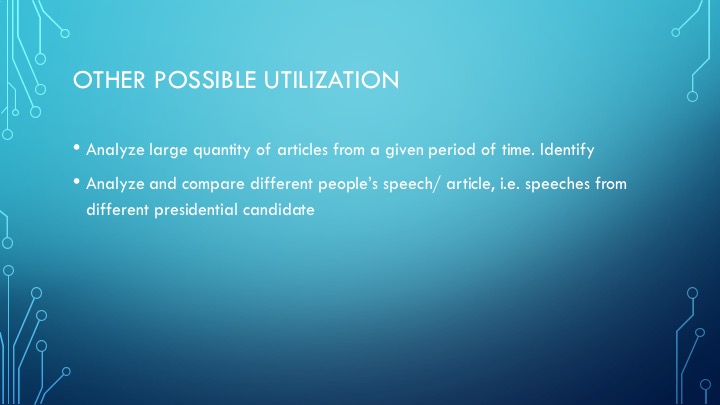 OTHER POSSIBLE UTILIZATION

• Analyze large quantity of articles from a given period of time. Identify

• Analyze and compare different people's speech/ article, i.e. speeches from different presidential candidate